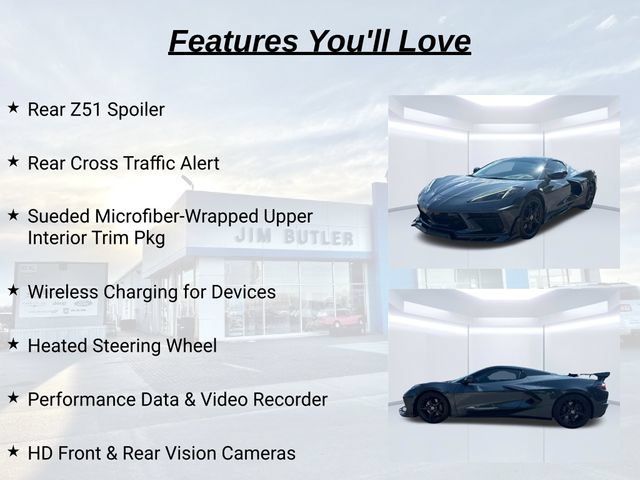 Features You'll Love

★ Rear Z51 Spoiler

★ Rear Cross Traffic Alert

★ Sueded Microfiber-Wrapped Upper Interior Trim Pkg

★ Wireless Charging for Devices

★ Heated Steering Wheel

★ Performance Data & Video Recorder

★ HD Front & Rear Vision Cameras

JIM BUTLER